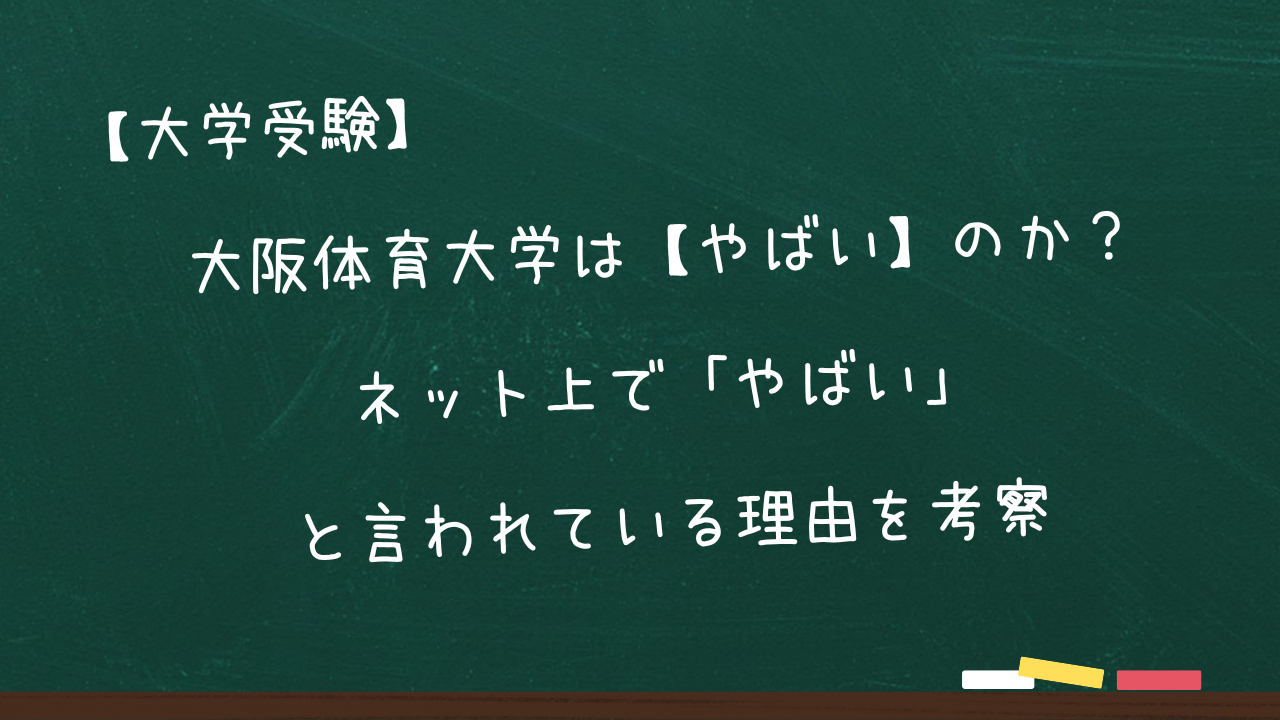 【大学受験】

大阪体育大学は【やばい】のか？

ネット上で「やばい」

と言われている理由を考察